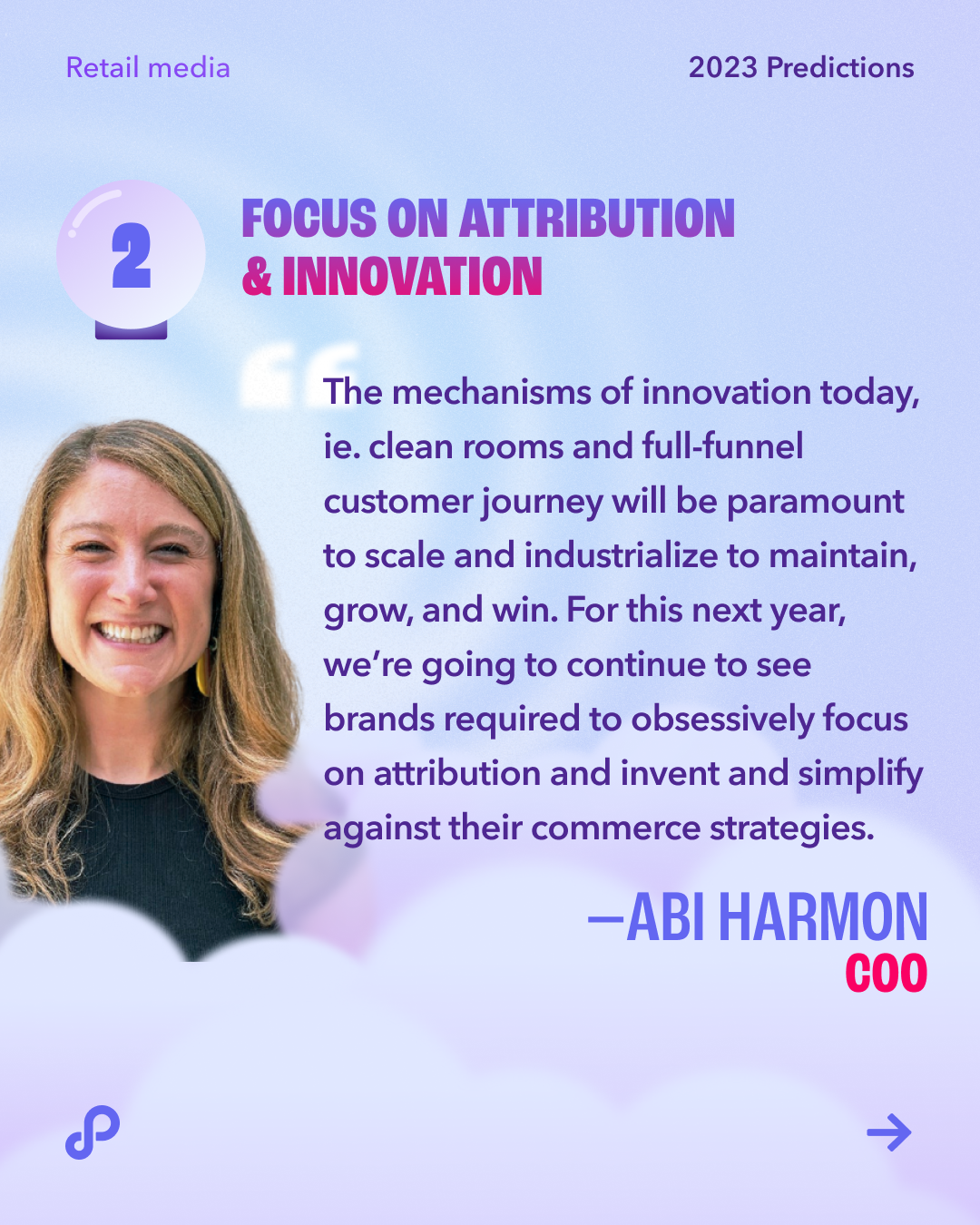 Retail media

2023 Predictions

2

FOCUS ON ATTRIBUTION & INNOVATION

The mechanisms of innovation today, ie. clean rooms and full-funnel customer journey will be paramount to scale and industrialize to maintain, grow, and win. For this next year, we're going to continue to see brands required to obsessively focus on attribution and invent and simplify against their commerce strategies.

—ABI HARMON
COO